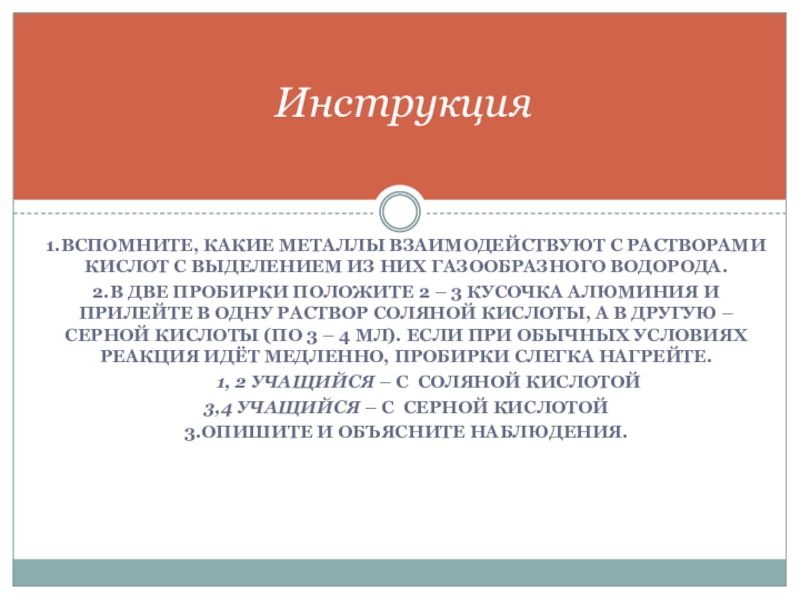 Инструкция

1. ВСПОМНИТЕ, КАКИЕ МЕТАЛЛЫ ВЗАИМОДЕЙСТВУЮТ С РАСТВОРАМИ КИСЛОТ С ВЫДЕЛЕНИЕМ ИЗ НИХ ГАЗООБРАЗНОГО ВОДОРОДА.

2. В ДВЕ ПРОБИРКИ ПОЛОЖИТЕ 2 – 3 КУСОЧКА АЛЮМИНИЯ И ПРИЛЕЙТЕ В ОДНУ РАСТВОР СОЛЯНОЙ КИСЛОТЫ, А В ДРУГУЮ – СЕРНОЙ КИСЛОТЫ (ПО 3 – 4 МЛ). ЕСЛИ ПРИ ОБЫЧНЫХ УСЛОВИЯХ РЕАКЦИЯ ИДЁТ МЕДЛЕННО, ПРОБИРКИ СЛЕГКА НАГРЕЙТЕ.

1, 2 УЧАЩИЙСЯ – С СОЛЯНОЙ КИСЛОТОЙ

3,4 УЧАЩИЙСЯ – С СЕРНОЙ КИСЛОТОЙ

3.ОПИШИТЕ И ОБЪЯСНИТЕ НАБЛЮДЕНИЯ.